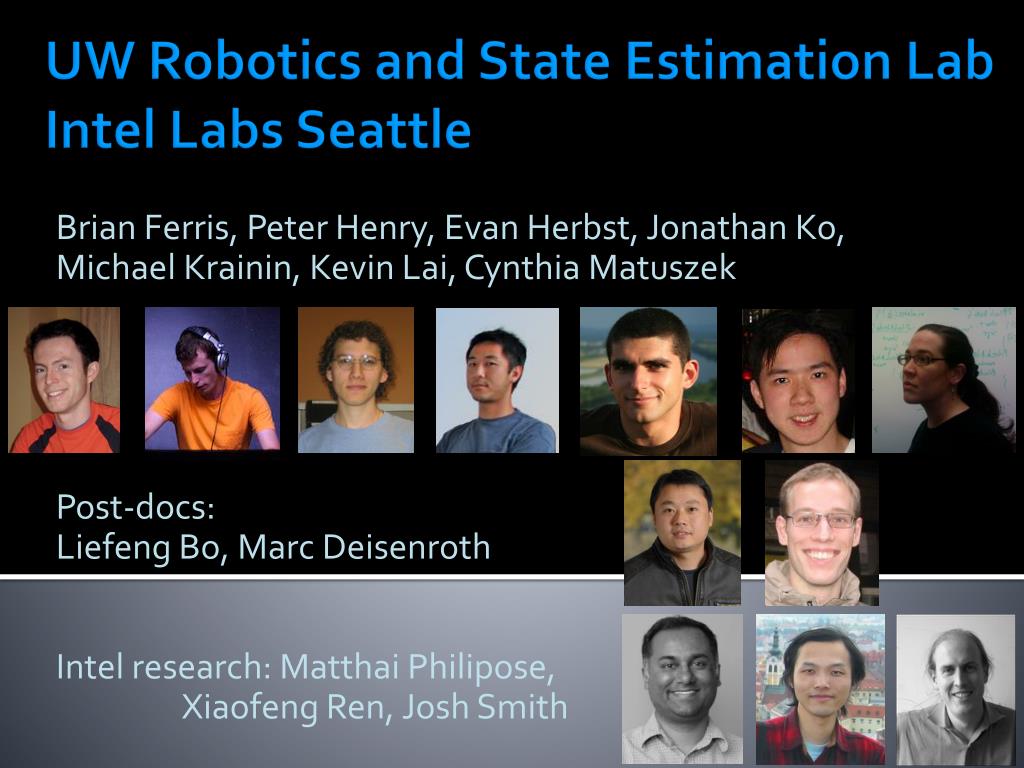 UW Robotics and State Estimation Lab
Intel Labs Seattle

Brian Ferris, Peter Henry, Evan Herbst, Jonathan Ko, Michael Krainin, Kevin Lai, Cynthia Matuszek

Post-docs:
Liefeng Bo, Marc Deisenroth

Intel research: Matthai Philipose, Xiaofeng Ren, Josh Smith